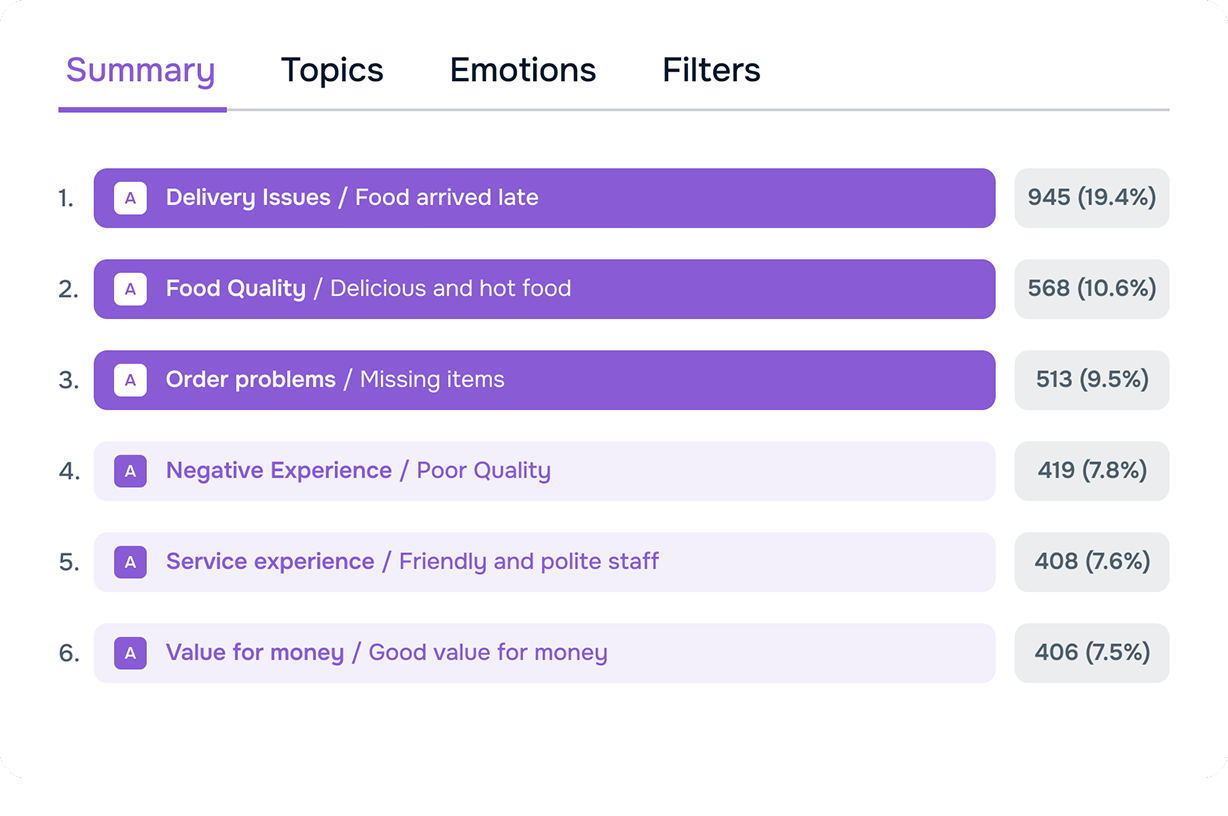 Summary Topics Emotions Filters

1. A Delivery Issues / Food arrived late 945 (19.4%)

2. A Food Quality / Delicious and hot food 568 (10.6%)

3. A Order problems / Missing items 513 (9.5%)

4. A Negative Experience / Poor Quality 419 (7.8%)

5. A Service experience / Friendly and polite staff 408 (7.6%)

6. A Value for money / Good value for money 406 (7.5%)